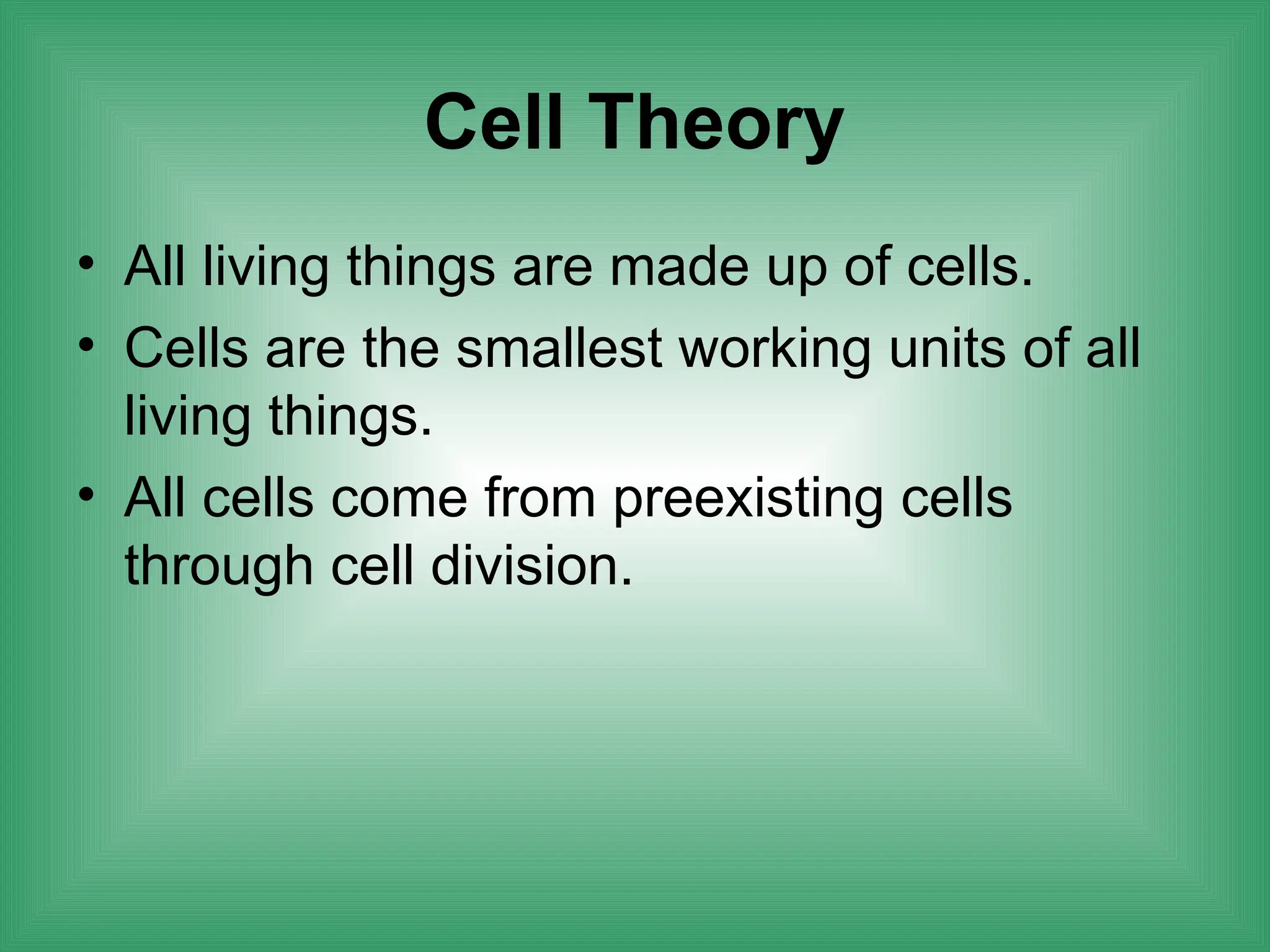 Cell Theory

• All living things are made up of cells.
• Cells are the smallest working units of all living things.
• All cells come from preexisting cells through cell division.